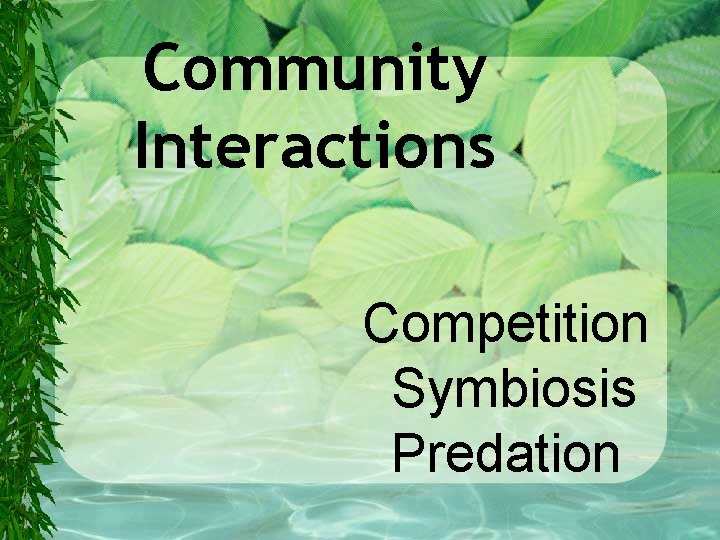 Community Interactions

Competition
Symbiosis
Predation